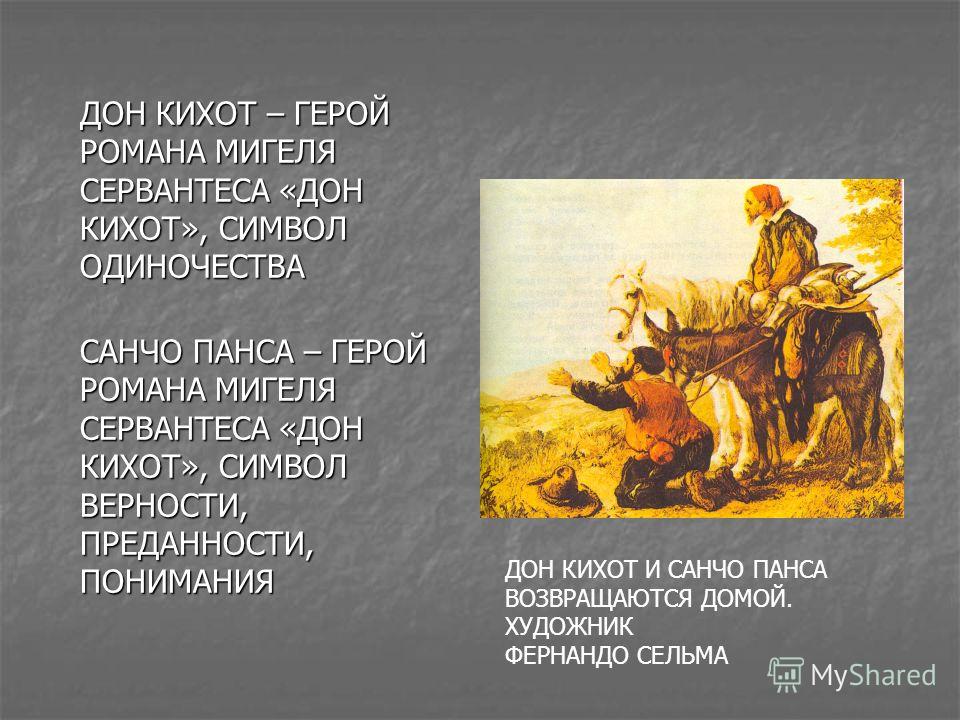 ДОН КИХОТ – ГЕРОЙ РОМАНА МИГЕЛЯ СЕРВАНТЕСА «ДОН КИХОТ», СИМВОЛ ОДИНОЧЕСТВА

САНЧО ПАНСА – ГЕРОЙ РОМАНА МИГЕЛЯ СЕРВАНТЕСА «ДОН КИХОТ», СИМВОЛ ВЕРНОСТИ, ПРЕДАННОСТИ, ПОНИМАНИЯ

ДОН КИХОТ И САНЧО ПАНСА ВОЗВРАЩАЮТСЯ ДОМОЙ. ХУДОЖНИК ФЕРНАНДО СЕЛЬМА

MyShared